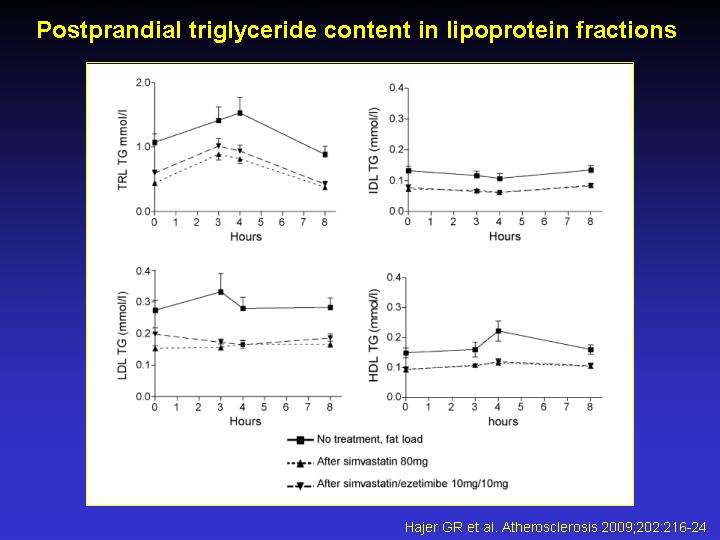 Postprandial triglyceride content in lipoprotein fractions

TRL TG mmol/l
2.0
1.0
0.0
0 1 2 3 4 5 6 7 8
Hours

IDL TG (mmol/l)
0.4
0.3
0.2
0.1
0.0
0 1 2 3 4 5 6 7 8
Hours

LDL TG (mmol/l)
0.4
0.3
0.2
0.1
0.0
0 1 2 3 4 5 6 7 8
Hours

HDL TG (mmol/l)
0.4
0.3
0.2
0.1
0.0
0 1 2 3 4 5 6 7 8
hours

No treatment, fat load
After simvastatin 80mg
After simvastatin/ezetimibe 10mg/10mg

Hajer GR et al. Atherosclerosis 2009;202:216-24